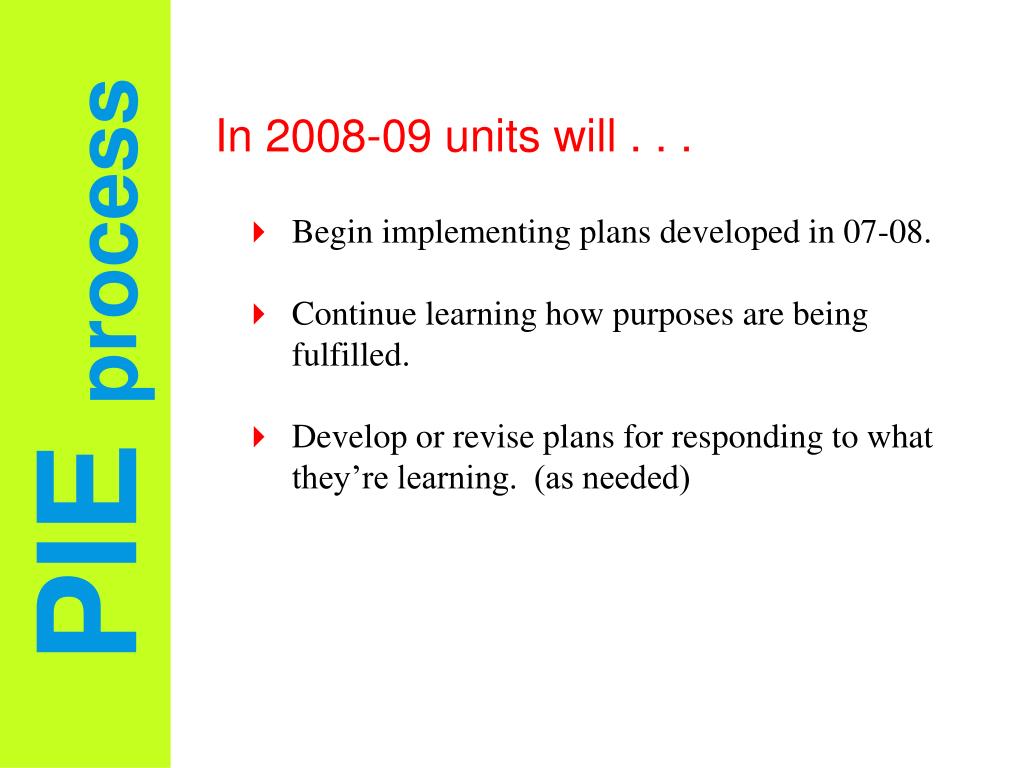 PIE process

In 2008-09 units will . . .

Begin implementing plans developed in 07-08.

Continue learning how purposes are being fulfilled.

Develop or revise plans for responding to what they’re learning. (as needed)